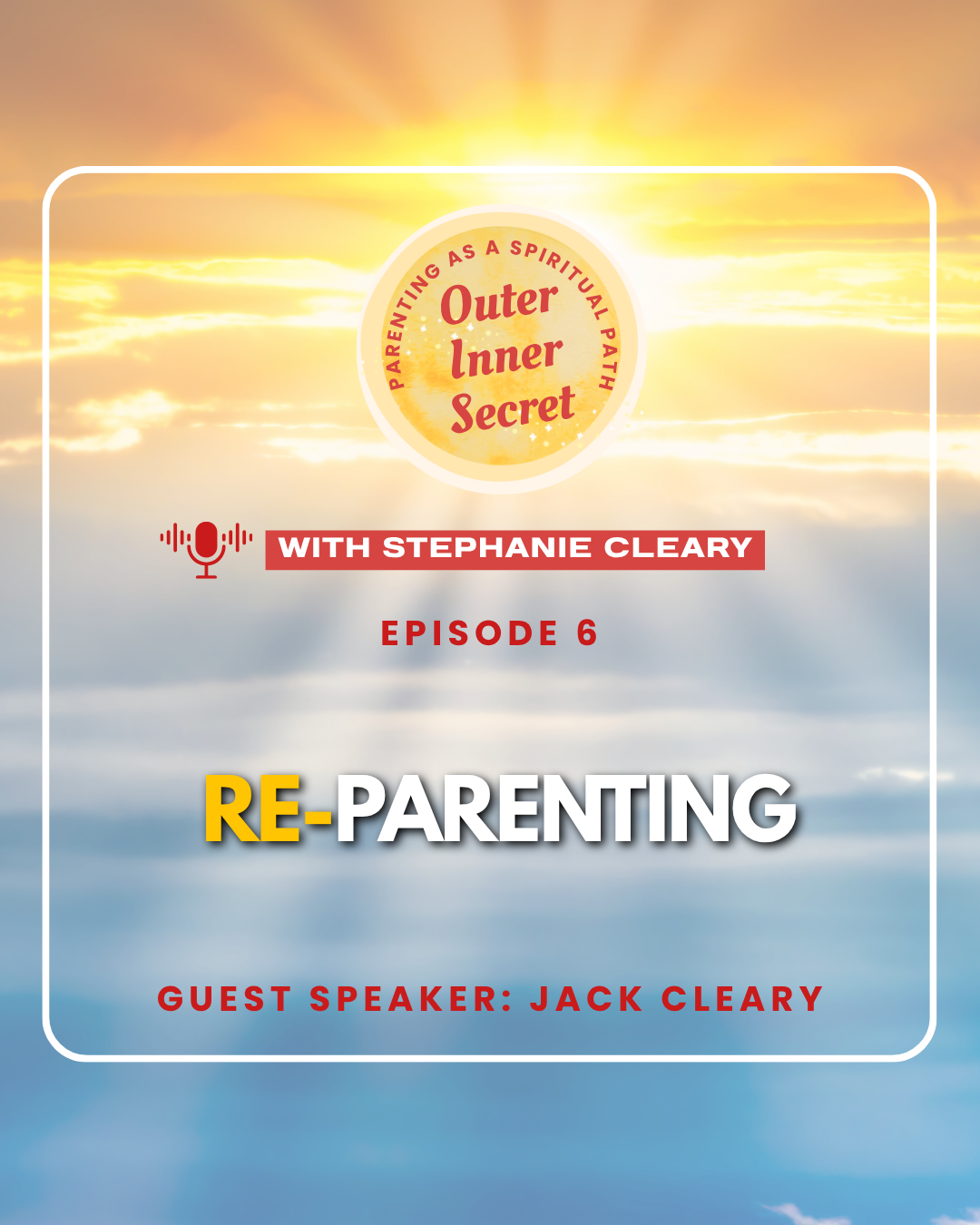 PARENTING AS A SPIRITUAL PATH
Outer
Inner
Secret

WITH STEPHANIE CLEARY

EPISODE 6

RE-PARENTING

GUEST SPEAKER: JACK CLEARY